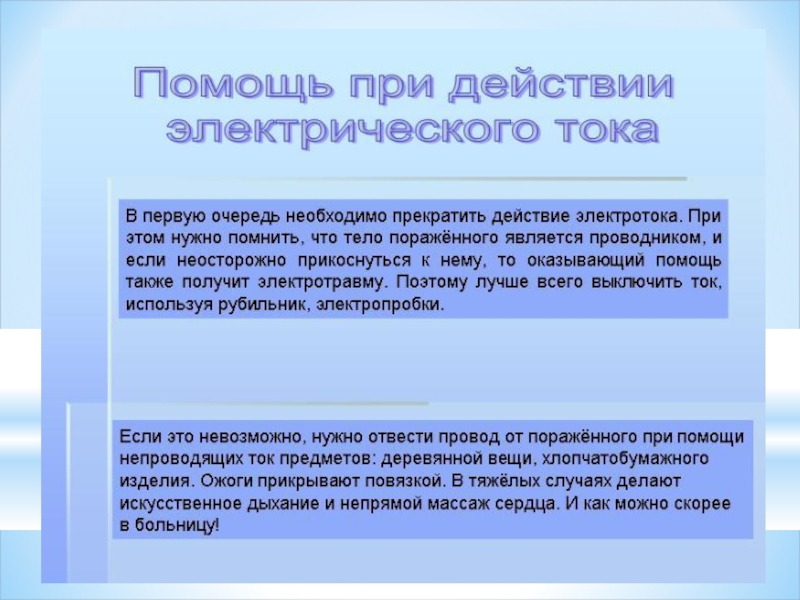 Помощь при действии электрического тока

В первую очередь необходимо прекратить действие электротока. При этом нужно помнить, что тело поражённого является проводником, и если неосторожно прикоснуться к нему, то оказывающий помощь также получит электротравму. Поэтому лучше всего выключить ток, используя рубильник, электропробки.

Если это невозможно, нужно отвести провод от поражённого при помощи непроводящих ток предметов: деревянной вещи, хлопчатобумажного изделия. Ожоги прикрывают повязкой. В тяжёлых случаях делают искусственное дыхание и непрямой массаж сердца. И как можно скорее в больницу!